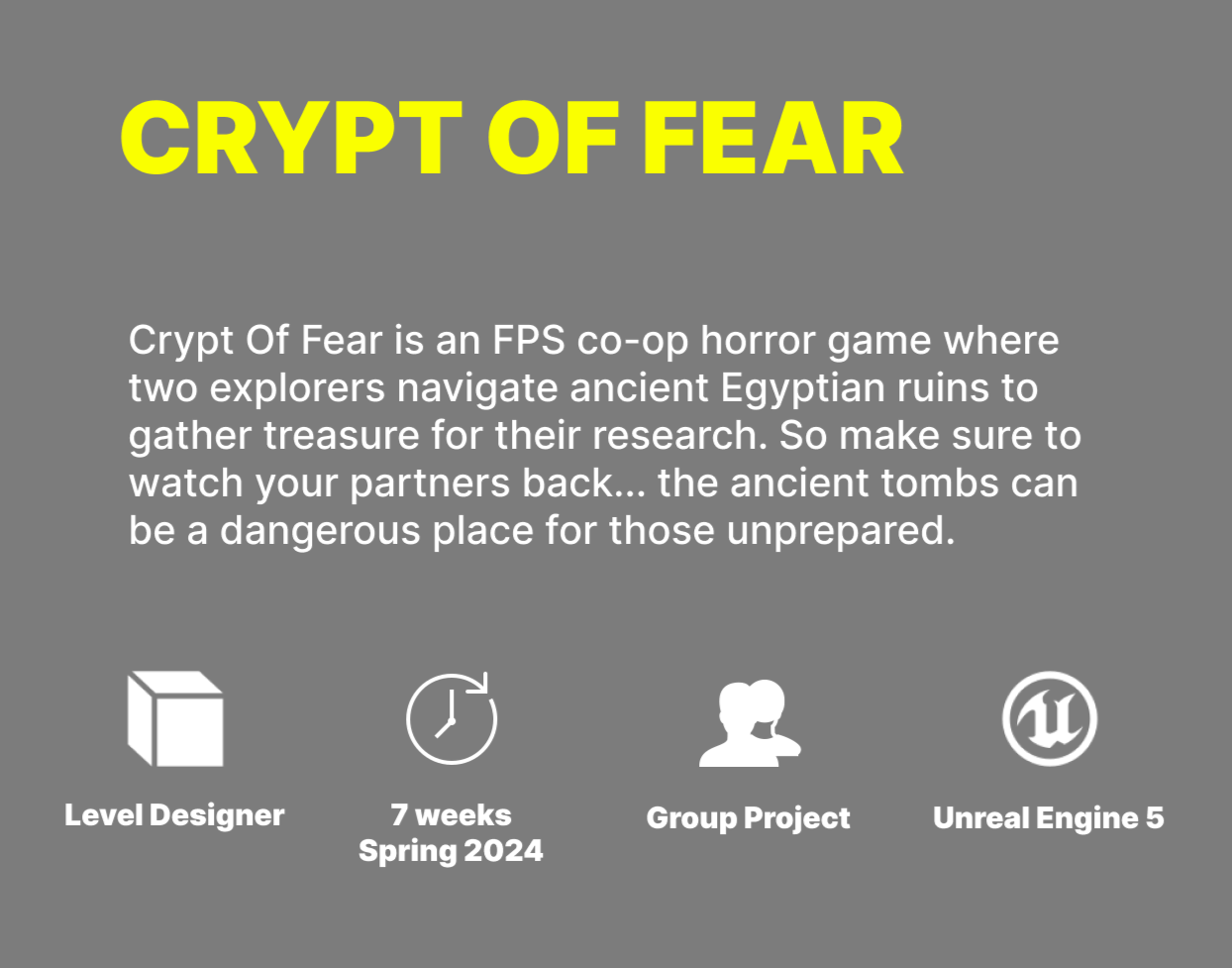 CRYPT OF FEAR

Crypt Of Fear is an FPS co-op horror game where two explorers navigate ancient Egyptian ruins to gather treasure for their research. So make sure to watch your partners back... the ancient tombs can be a dangerous place for those unprepared.

Level Designer

7 weeks
Spring 2024

Group Project

Unreal Engine 5